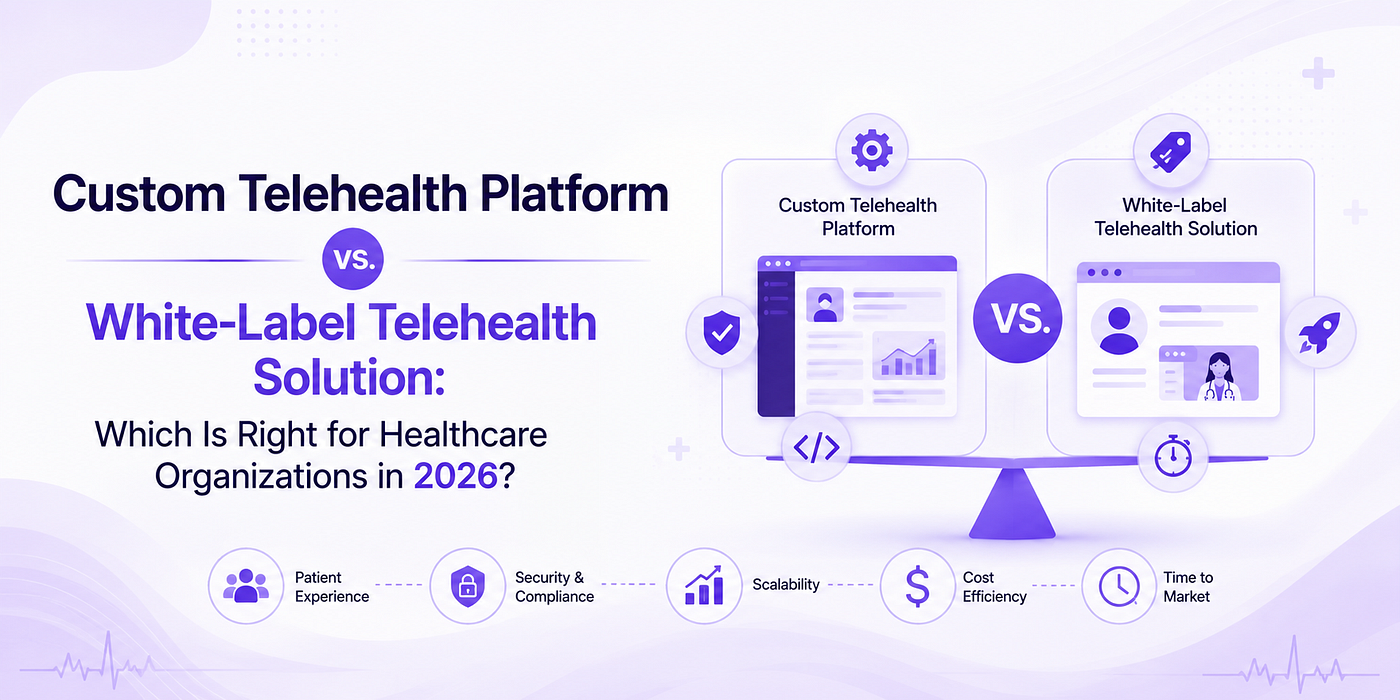 Custom Telehealth Platform

vs.

White-Label Telehealth Solution:

Which Is Right for Healthcare Organizations in 2026?

Custom Telehealth Platform

VS.

White-Label Telehealth Solution

Patient Experience

Security & Compliance

Scalability

Cost Efficiency

Time to Market